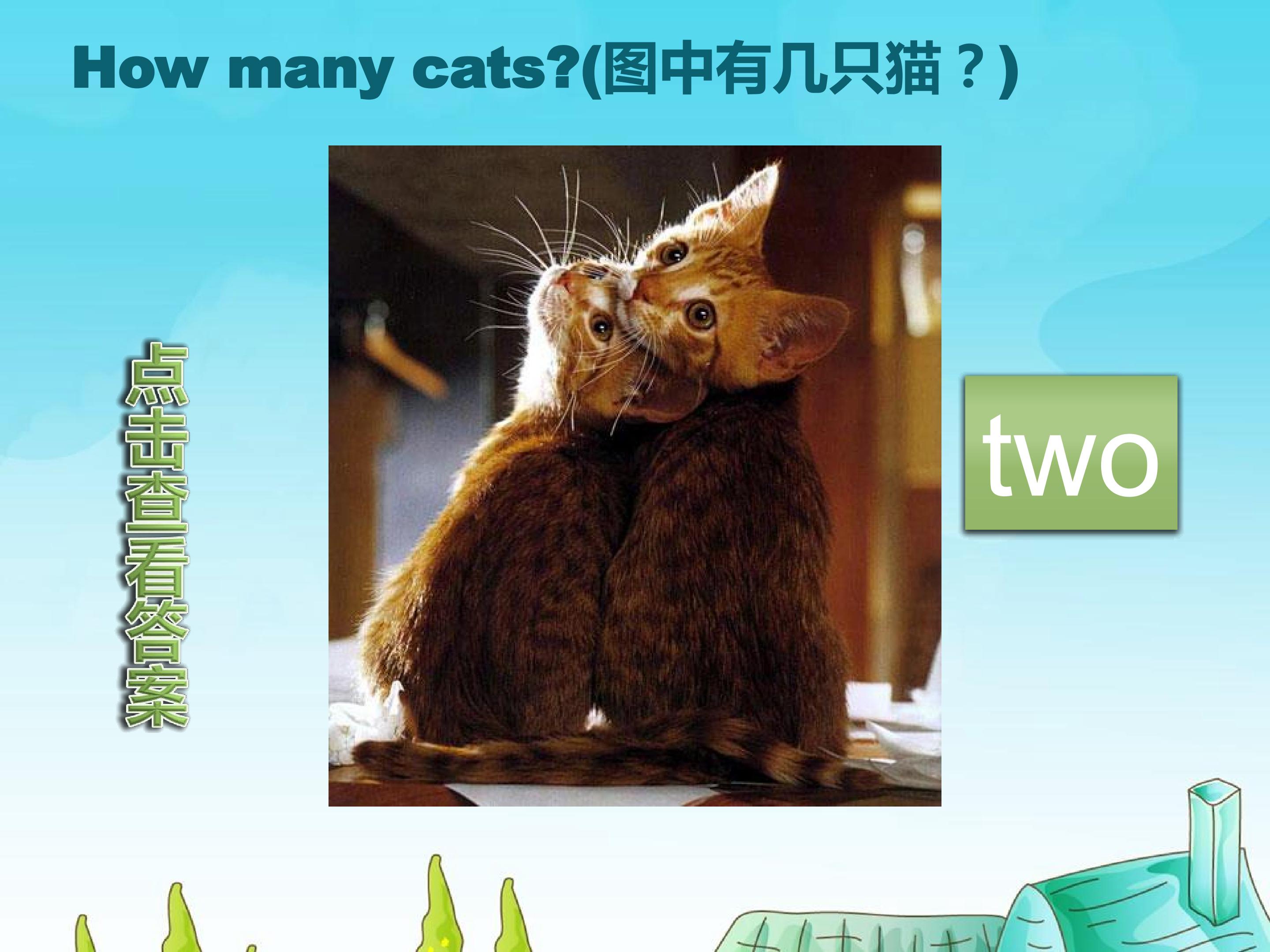 How many cats?(图中有几只猫？)

点击查看答案

two